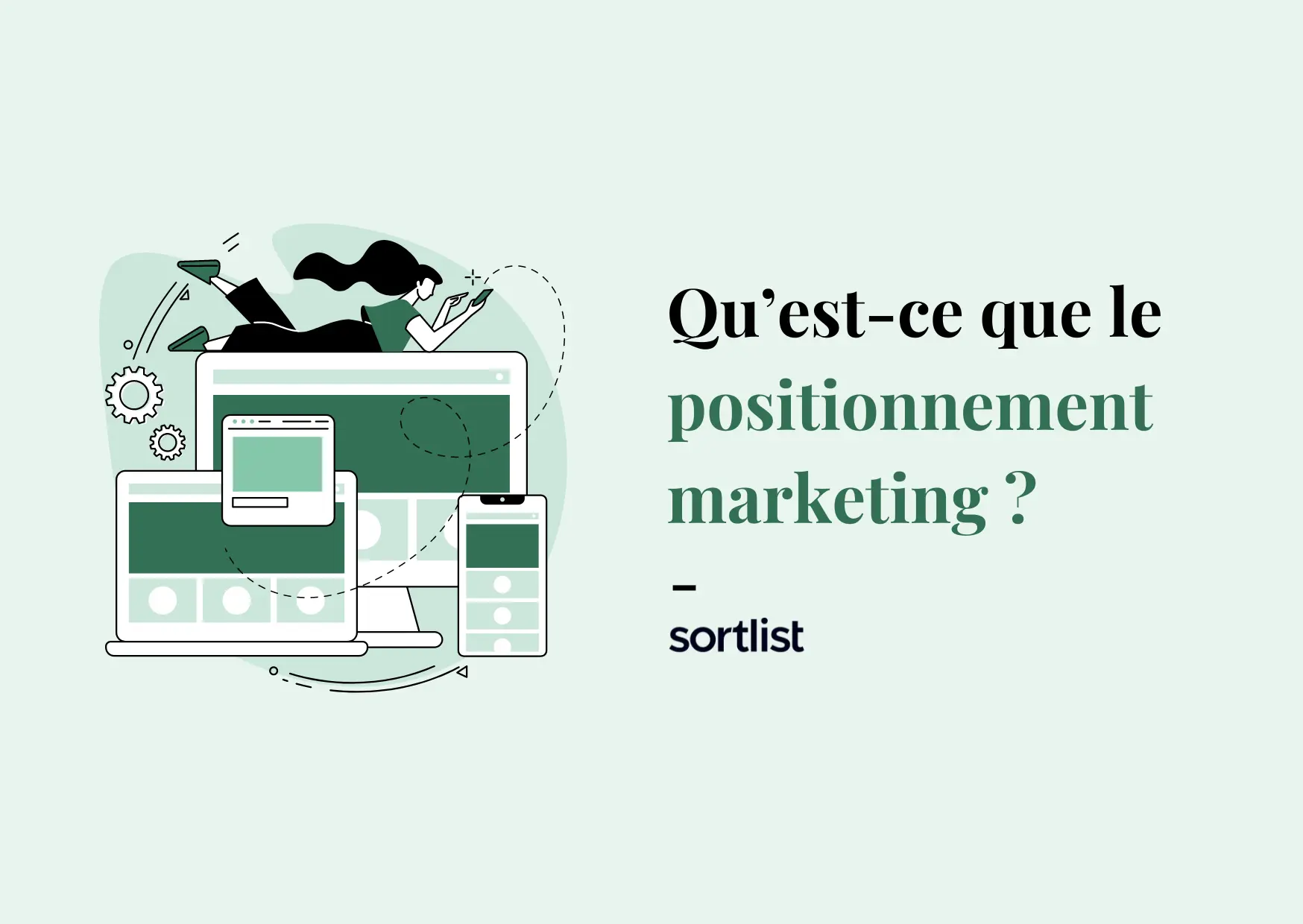 Qu’est-ce que le positionnement marketing ?

–

sortlist